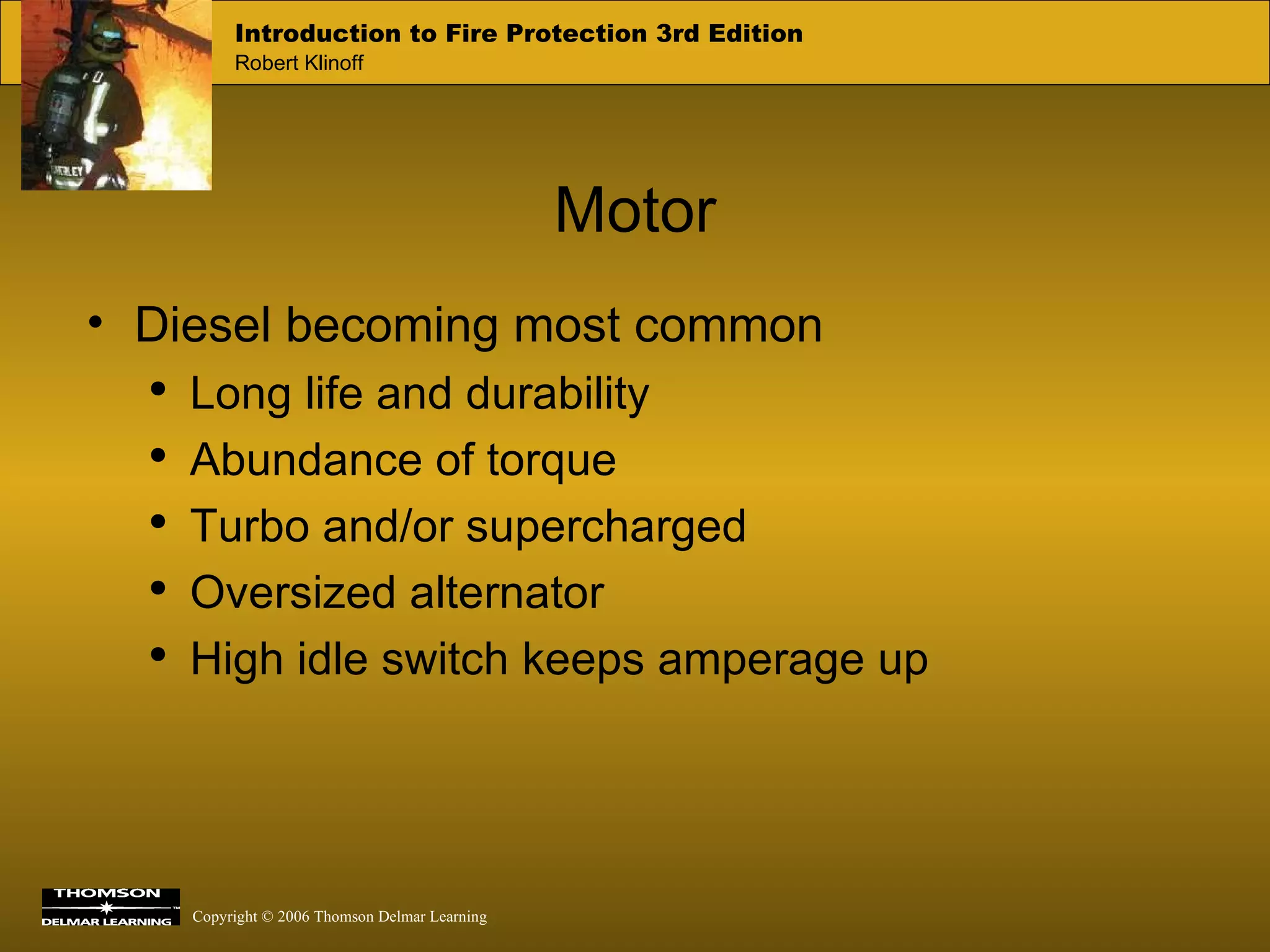 Introduction to Fire Protection 3rd Edition
Robert Klinoff

Motor

• Diesel becoming most common
• Long life and durability
• Abundance of torque
• Turbo and/or supercharged
• Oversized alternator
• High idle switch keeps amperage up

THOMSON DELMAR LEARNING

Copyright © 2006 Thomson Delmar Learning